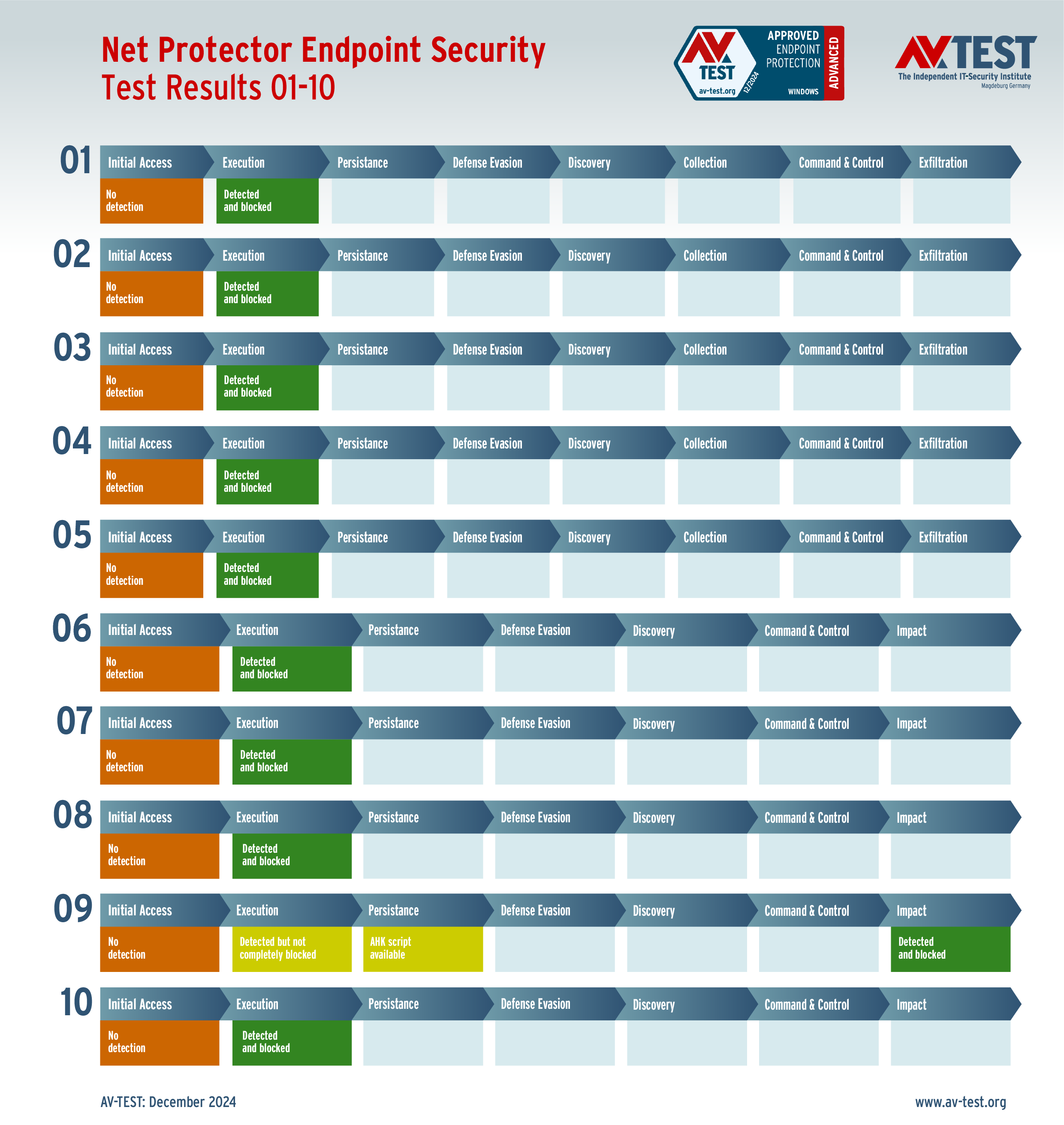 Net Protector Endpoint Security
Test Results 01-10

AV TEST av-test.org 12/2024 APPROVED ENDPOINT PROTECTION WINDOWS ADVANCED

AV TEST The Independent IT-Security Institute Magdeburg Germany

01
| Initial Access | Execution | Persistance | Defense Evasion | Discovery | Collection | Command & Control | Exfiltration |
|---|---|---|---|---|---|---|---|
| No detection | Detected and blocked | | | | | | |

02
| Initial Access | Execution | Persistance | Defense Evasion | Discovery | Collection | Command & Control | Exfiltration |
|---|---|---|---|---|---|---|---|
| No detection | Detected and blocked | | | | | | |

03
| Initial Access | Execution | Persistance | Defense Evasion | Discovery | Collection | Command & Control | Exfiltration |
|---|---|---|---|---|---|---|---|
| No detection | Detected and blocked | | | | | | |

04
| Initial Access | Execution | Persistance | Defense Evasion | Discovery | Collection | Command & Control | Exfiltration |
|---|---|---|---|---|---|---|---|
| No detection | Detected and blocked | | | | | | |

05
| Initial Access | Execution | Persistance | Defense Evasion | Discovery | Collection | Command & Control | Exfiltration |
|---|---|---|---|---|---|---|---|
| No detection | Detected and blocked | | | | | | |

06
| Initial Access | Execution | Persistance | Defense Evasion | Discovery | Command & Control | Impact |
|---|---|---|---|---|---|---|
| No detection | Detected and blocked | | | | | |

07
| Initial Access | Execution | Persistance | Defense Evasion | Discovery | Command & Control | Impact |
|---|---|---|---|---|---|---|
| No detection | Detected and blocked | | | | | |

08
| Initial Access | Execution | Persistance | Defense Evasion | Discovery | Command & Control | Impact |
|---|---|---|---|---|---|---|
| No detection | Detected and blocked | | | | | |

09
| Initial Access | Execution | Persistance | Defense Evasion | Discovery | Command & Control | Impact |
|---|---|---|---|---|---|---|
| No detection | Detected but not completely blocked | AHK script available | | | | Detected and blocked |

10
| Initial Access | Execution | Persistance | Defense Evasion | Discovery | Command & Control | Impact |
|---|---|---|---|---|---|---|
| No detection | Detected and blocked | | | | | |

AV-TEST: December 2024
www.av-test.org